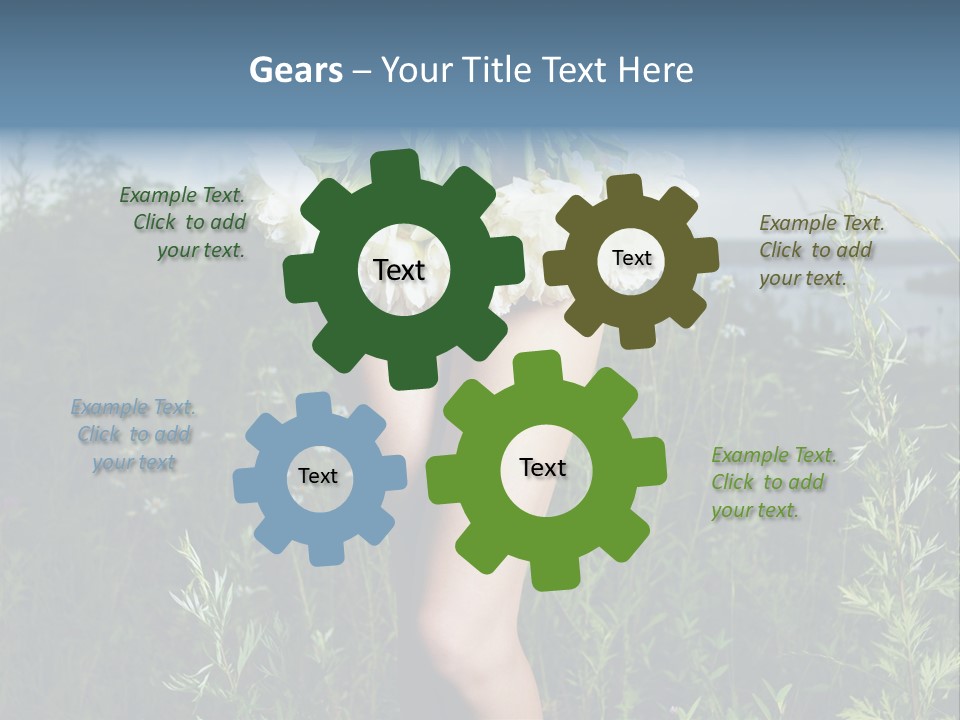 Gears – Your Title Text Here

Example Text. Click to add your text.

Text

Text

Example Text. Click to add your text.

Example Text. Click to add your text

Text

Text

Example Text. Click to add your text.